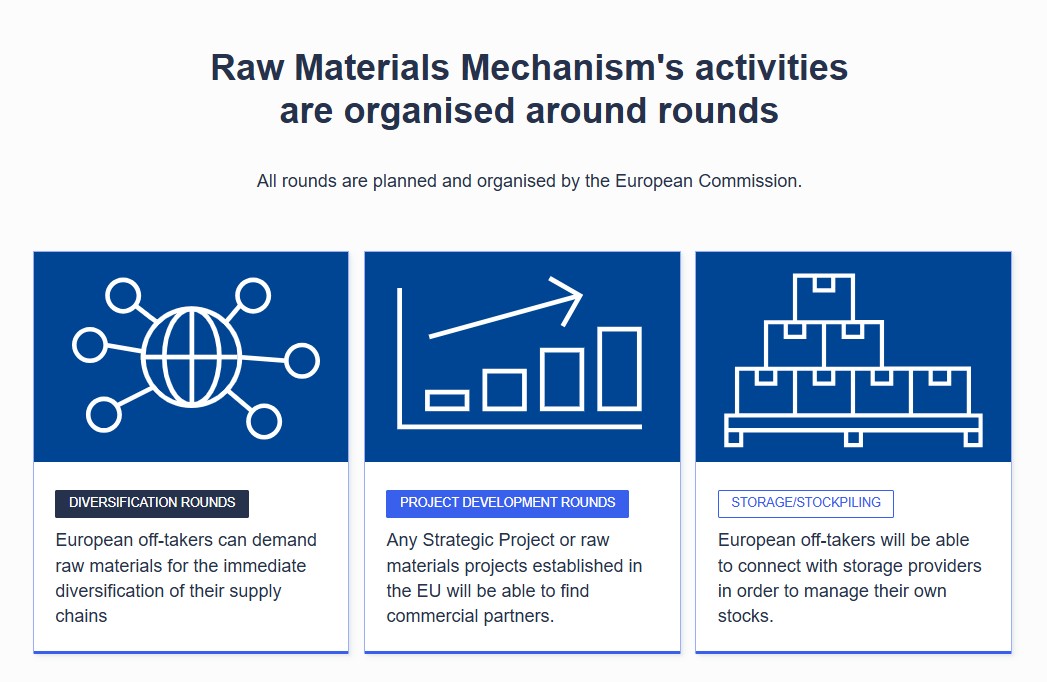 Raw Materials Mechanism's activities are organised around rounds

All rounds are planned and organised by the European Commission.

DIVERSIFICATION ROUNDS

European off-takers can demand raw materials for the immediate diversification of their supply chains

PROJECT DEVELOPMENT ROUNDS

Any Strategic Project or raw materials projects established in the EU will be able to find commercial partners.

STORAGE/STOCKPILING

European off-takers will be able to connect with storage providers in order to manage their own stocks.